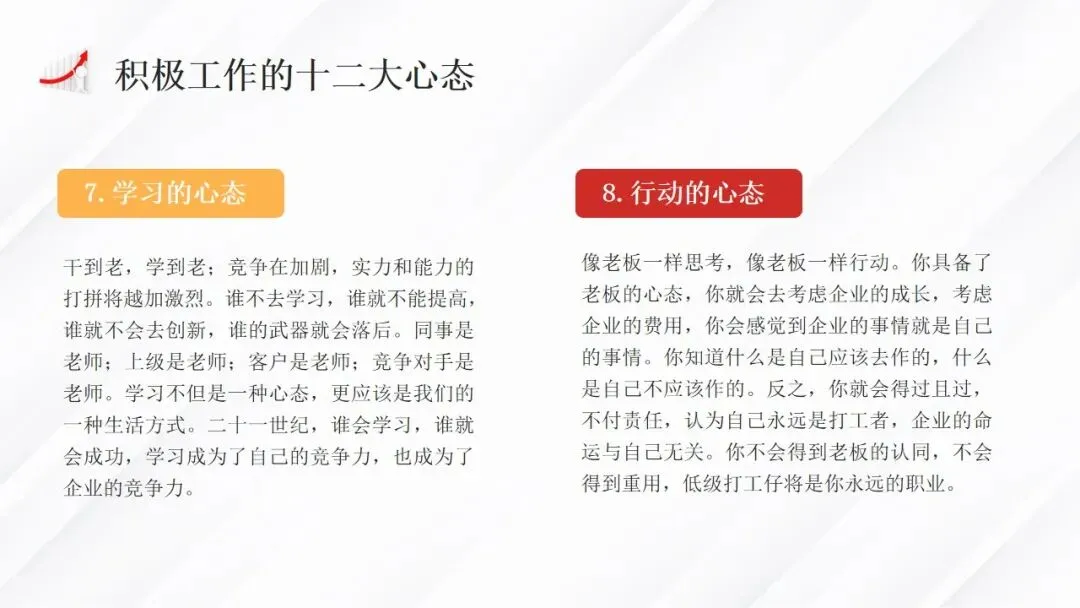 积极工作的十二大心态

7. 学习的心态

干到老，学到老；竞争在加剧，实力和能力的打拼将越加激烈。谁不去学习，谁就不能提高，谁就不会去创新，谁的武器就会落后。同事是老师；上级是老师；客户是老师；竞争对手是老师。学习不但是一种心态，更应该是我们的一种生活方式。二十一世纪，谁会学习，谁就会成功，学习成为了自己的竞争力，也成为了企业的竞争力。

8. 行动的心态

像老板一样思考，像老板一样行动。你具备了老板的心态，你就会去考虑企业的成长，考虑企业的费用，你会感觉到企业的事情就是自己的事情。你知道什么是自己应该去作的，什么是自己不应该作的。反之，你就会得过且过，不付责任，认为自己永远是打工者，企业的命运与自己无关。你不会得到老板的认同，不会得到重用，低级打工仔将是你永远的职业。